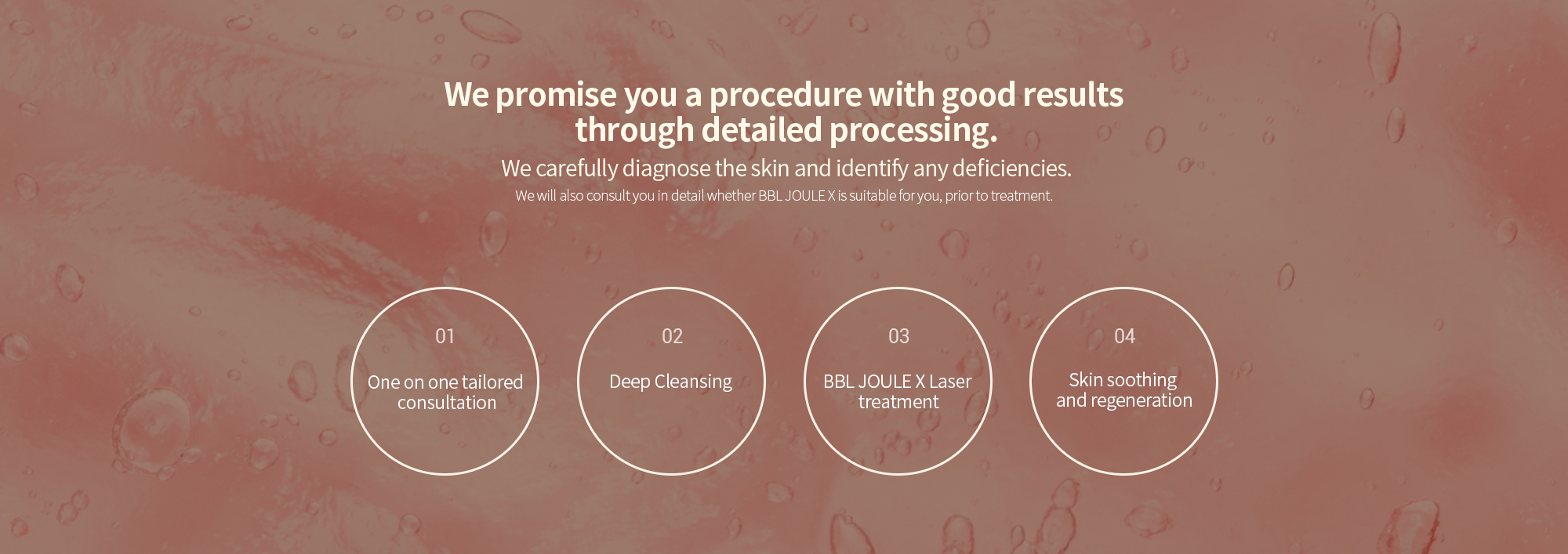 We promise you a procedure with good results through detailed processing.

We carefully diagnose the skin and identify any deficiencies.

We will also consult you in detail whether BBL JOULE X is suitable for you, prior to treatment.

01
One on one tailored consultation

02
Deep Cleansing

03
BBL JOULE X Laser treatment

04
Skin soothing and regeneration